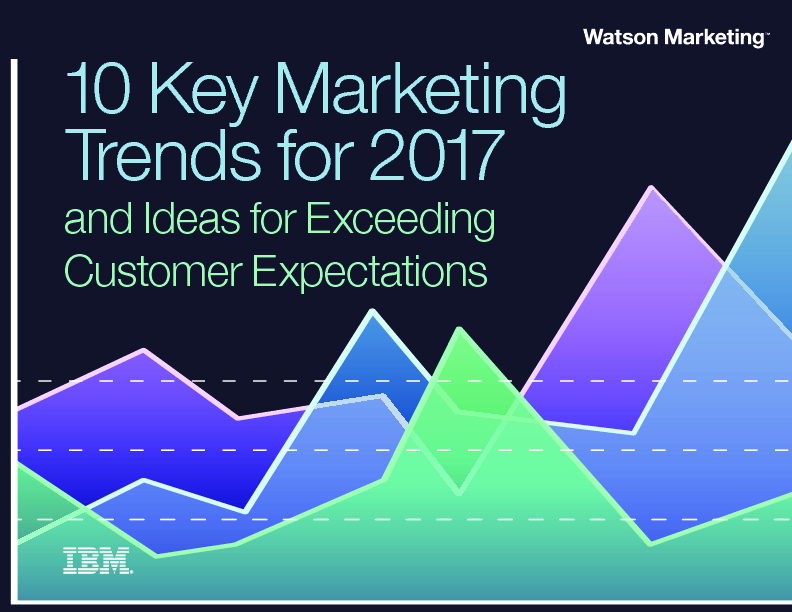 Watson Marketing™

10 Key Marketing Trends for 2017
and Ideas for Exceeding Customer Expectations

IBM.